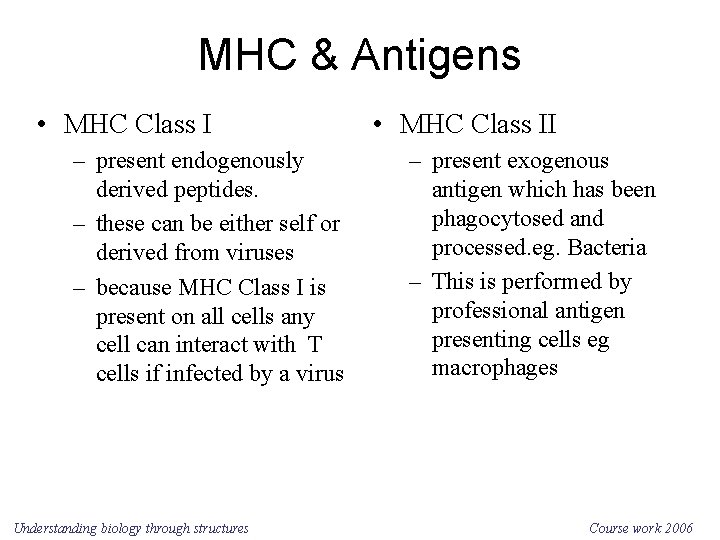 MHC & Antigens

• MHC Class I
– present endogenously derived peptides.
– these can be either self or derived from viruses
– because MHC Class I is present on all cells any cell can interact with T cells if infected by a virus

• MHC Class II
– present exogenous antigen which has been phagocytosed and processed.eg. Bacteria
– This is performed by professional antigen presenting cells eg macrophages

Understanding biology through structures

Course work 2006